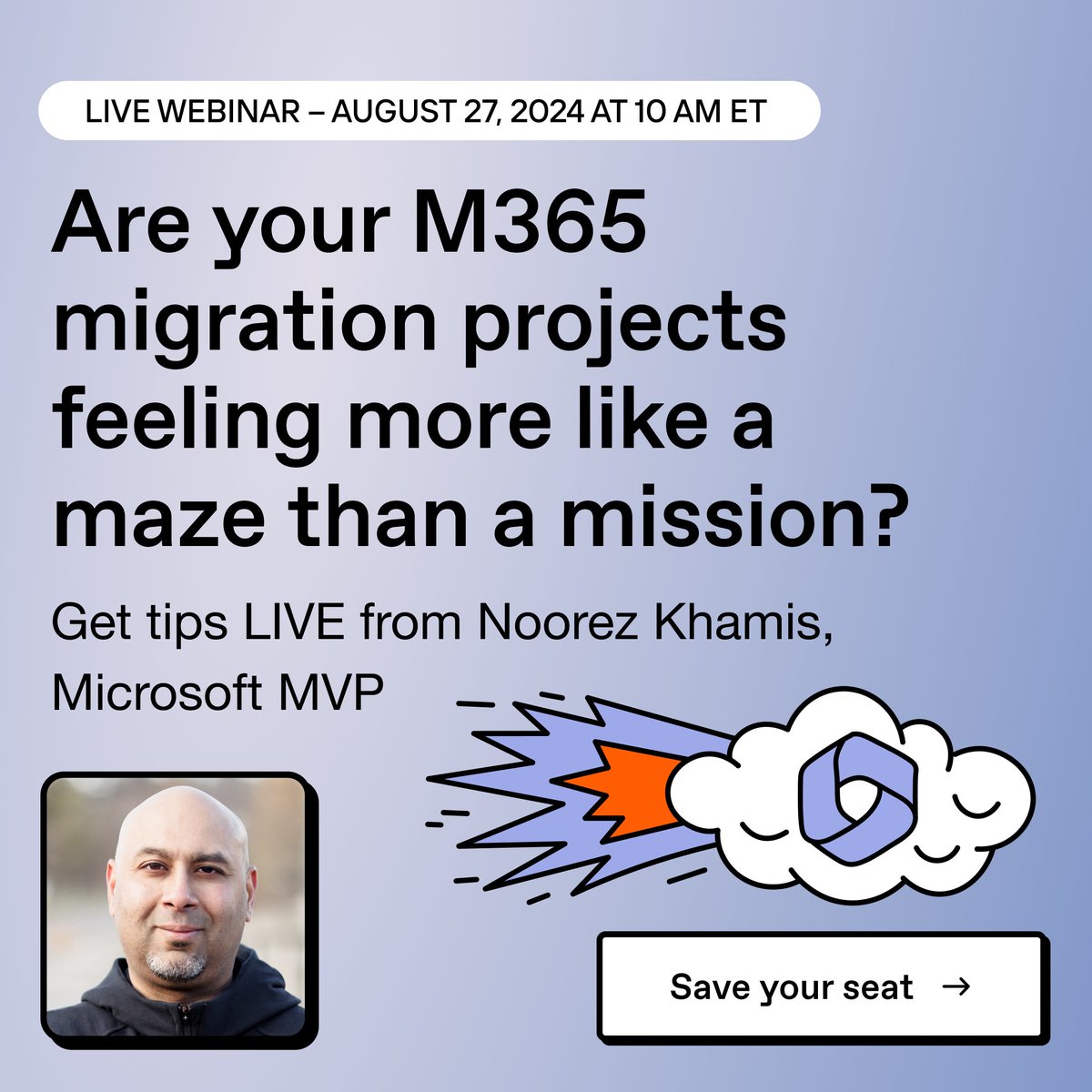 LIVE WEBINAR – AUGUST 27, 2024 AT 10 AM ET

Are your M365 migration projects feeling more like a maze than a mission?

Get tips LIVE from Noorez Khamis, Microsoft MVP

Save your seat →